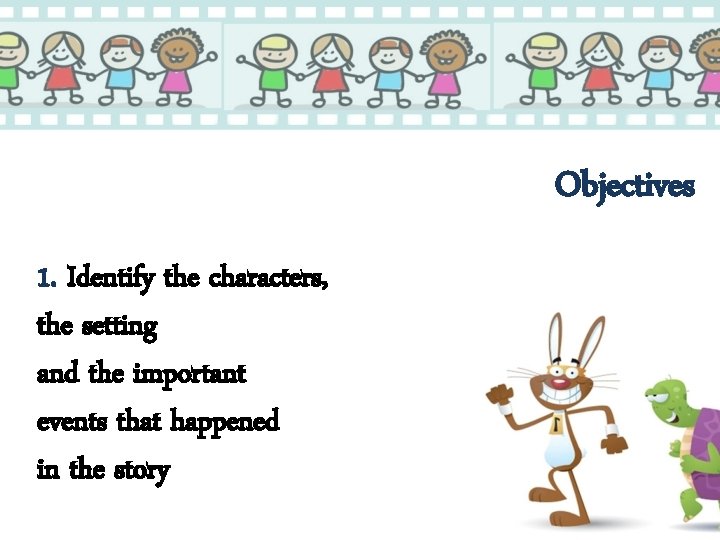 Objectives

1. Identify the characters, the setting and the important events that happened in the story

1